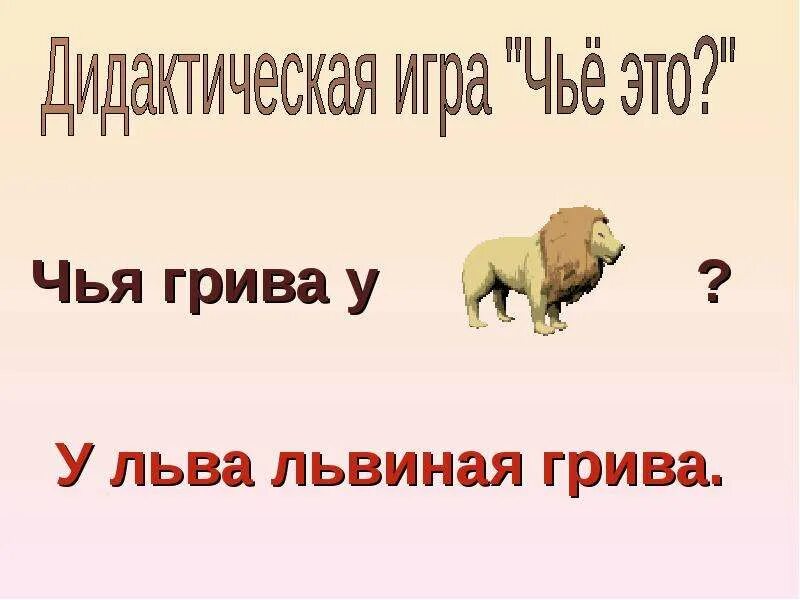 Дидактическая игра "Чьё это?"

Чья грива у ?

У льва львиная грива.